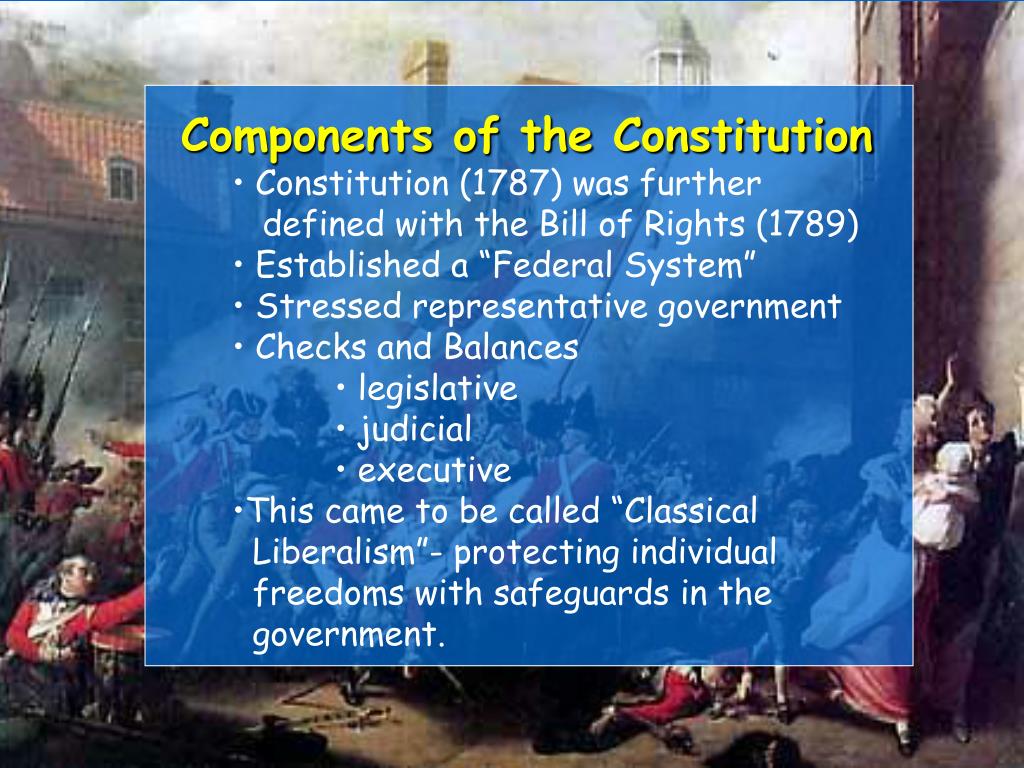 Components of the Constitution

• Constitution (1787) was further defined with the Bill of Rights (1789)
• Established a “Federal System”
• Stressed representative government
• Checks and Balances
  • legislative
  • judicial
  • executive
•This came to be called “Classical Liberalism”- protecting individual freedoms with safeguards in the government.